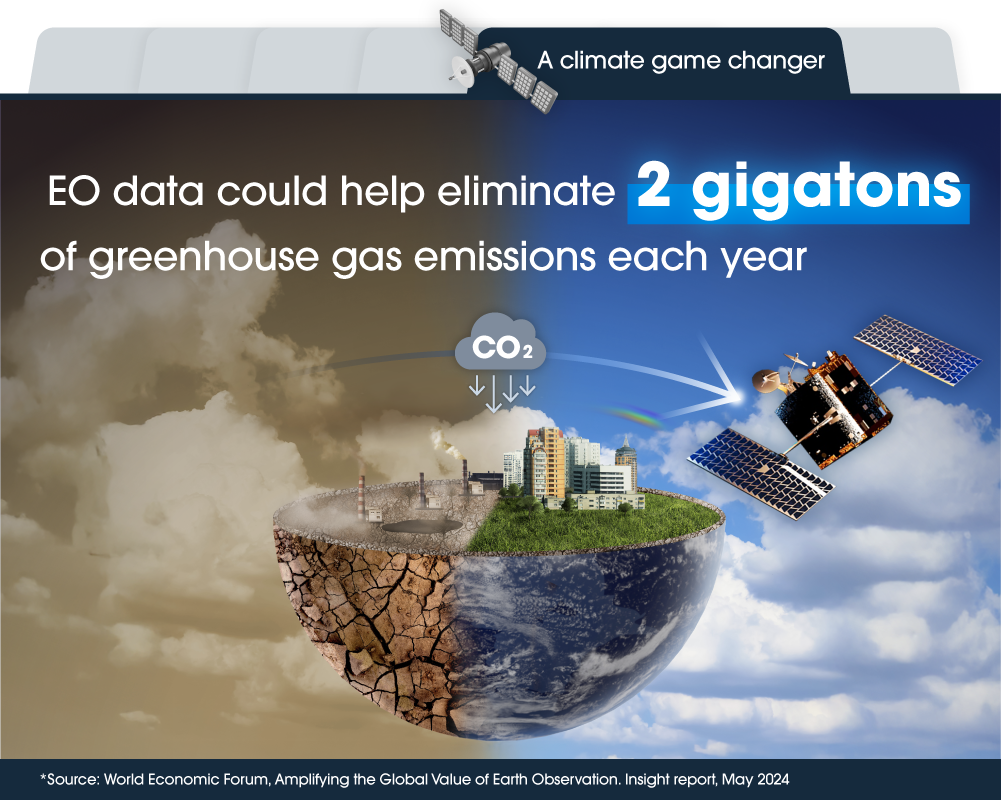 A climate game changer

EO data could help eliminate 2 gigatons of greenhouse gas emissions each year

$CO_2$

*Source: World Economic Forum, Amplifying the Global Value of Earth Observation. Insight report, May 2024